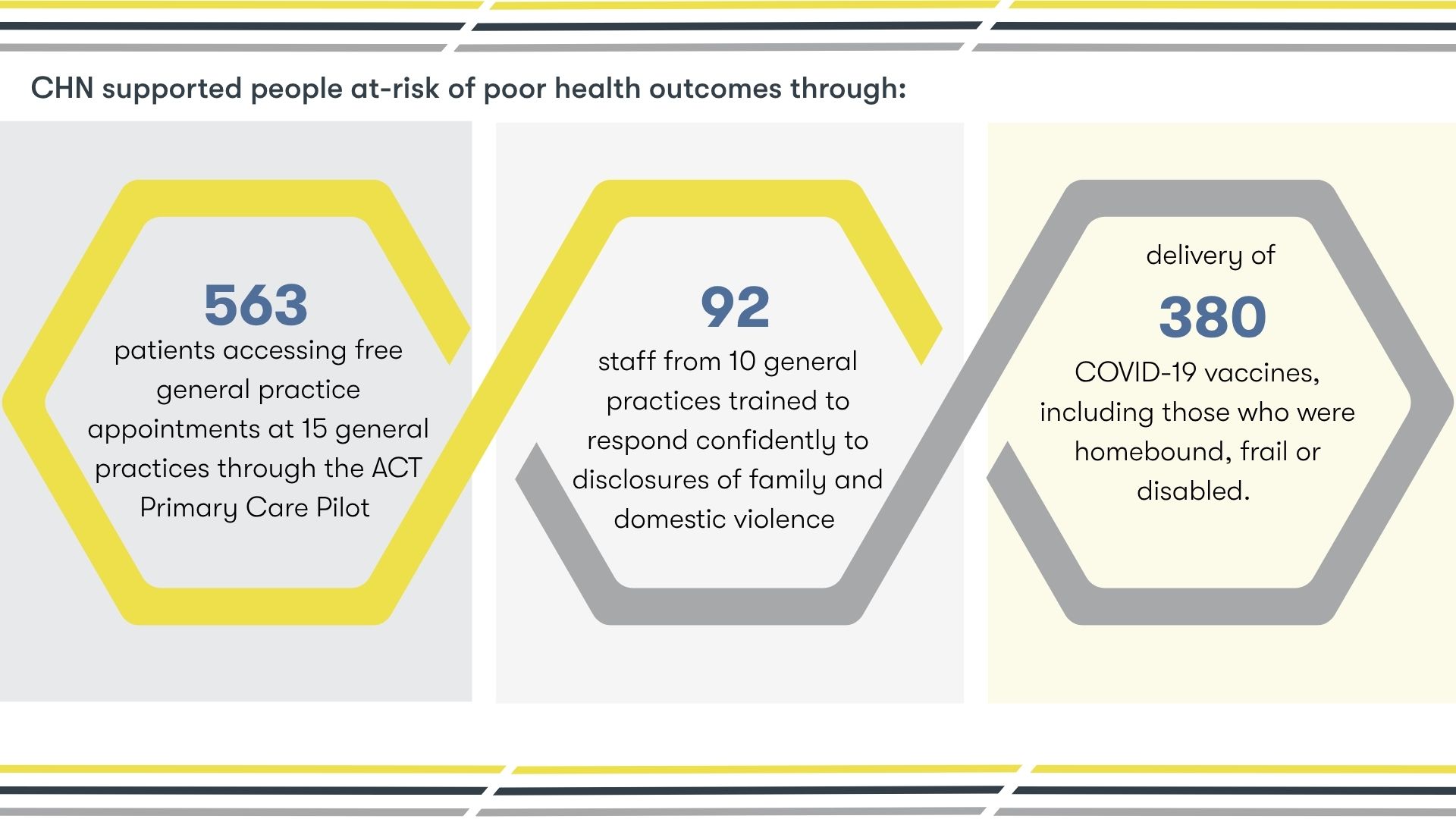 CHN supported people at-risk of poor health outcomes through:

563
patients accessing free general practice appointments at 15 general practices through the ACT Primary Care Pilot

92
staff from 10 general practices trained to respond confidently to disclosures of family and domestic violence

delivery of
380
COVID-19 vaccines, including those who were homebound, frail or disabled.